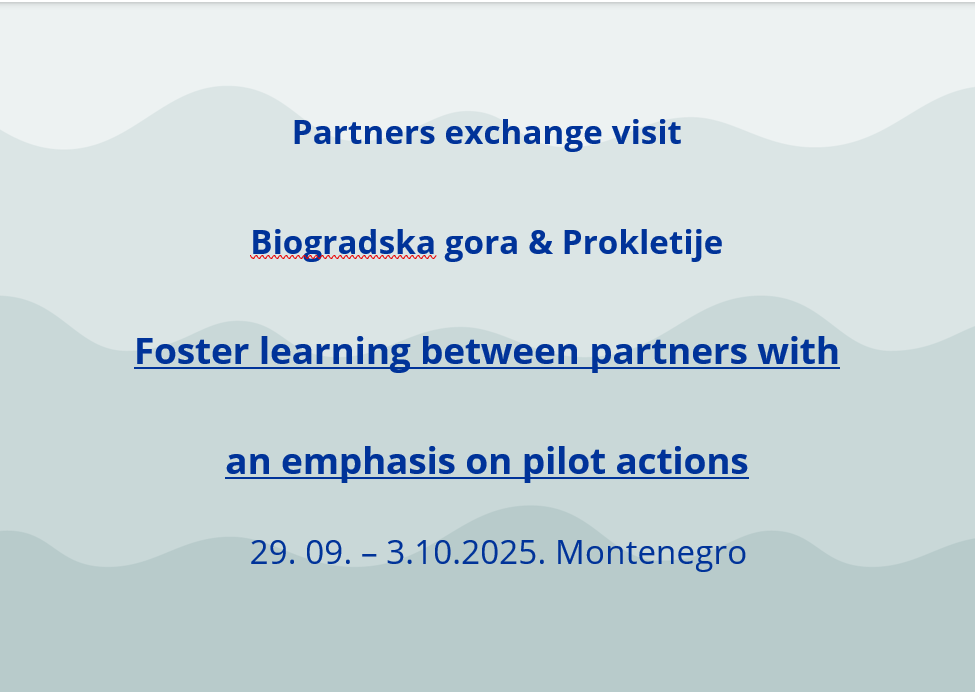 Partners exchange visit

Biogradska gora & Prokletije

Foster learning between partners with

an emphasis on pilot actions

29. 09. – 3.10.2025. Montenegro